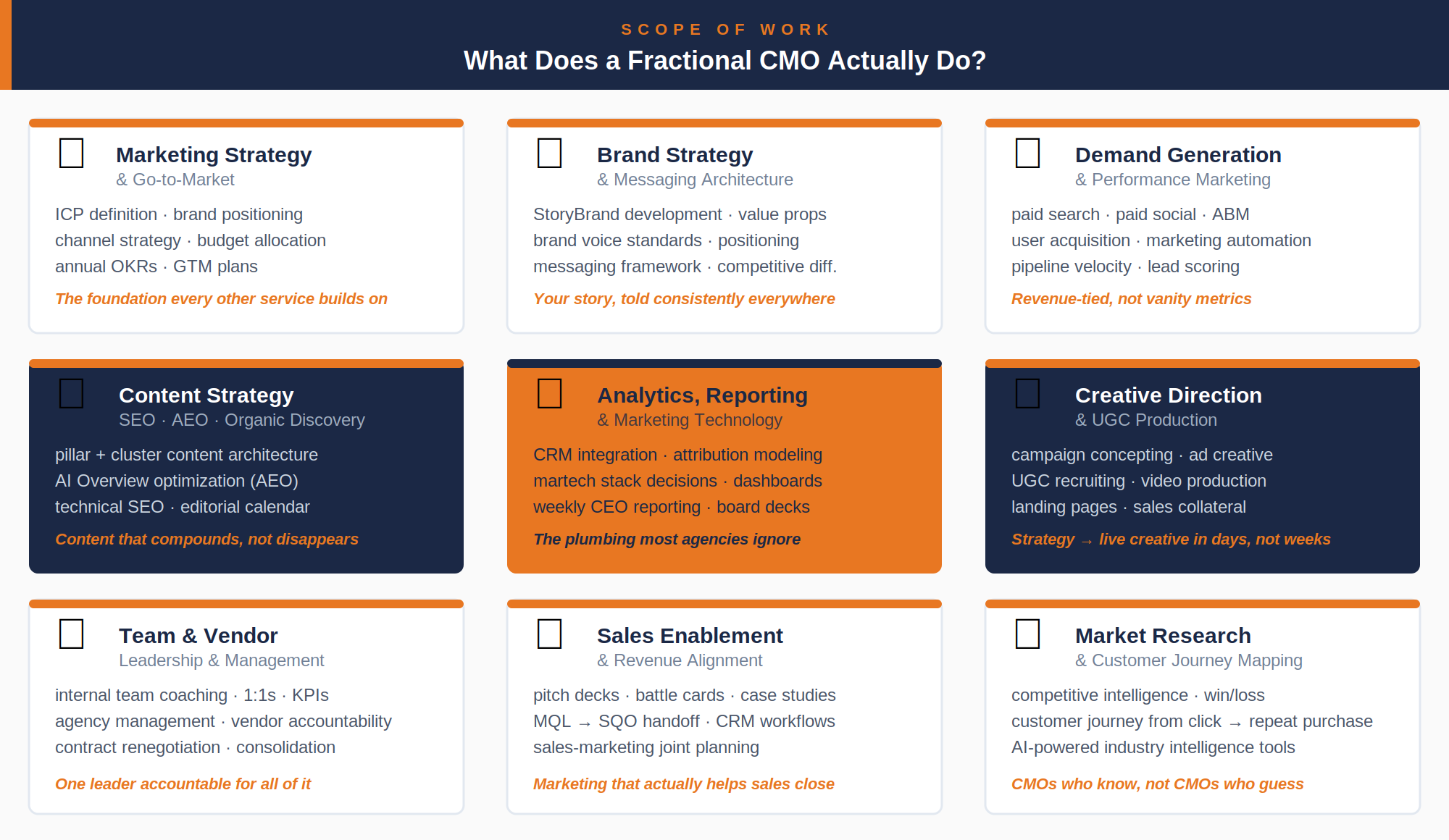 SCOPE OF WORK

What Does a Fractional CMO Actually Do?

Marketing Strategy
& Go-to-Market

ICP definition · brand positioning
channel strategy · budget allocation
annual OKRs · GTM plans

The foundation every other service builds on

Brand Strategy
& Messaging Architecture

StoryBrand development · value props
brand voice standards · positioning
messaging framework · competitive diff.

Your story, told consistently everywhere

Demand Generation
& Performance Marketing

paid search · paid social · ABM
user acquisition · marketing automation
pipeline velocity · lead scoring

Revenue-tied, not vanity metrics

Content Strategy
SEO · AEO · Organic Discovery

pillar + cluster content architecture
AI Overview optimization (AEO)
technical SEO · editorial calendar

Content that compounds, not disappears

Analytics, Reporting
& Marketing Technology

CRM integration · attribution modeling
martech stack decisions · dashboards
weekly CEO reporting · board decks

The plumbing most agencies ignore

Creative Direction
& UGC Production

campaign concepting · ad creative
UGC recruiting · video production
landing pages · sales collateral

Strategy → live creative in days, not weeks

Team & Vendor
Leadership & Management

internal team coaching · 1:1s · KPIs
agency management · vendor accountability
contract renegotiation · consolidation

One leader accountable for all of it

Sales Enablement
& Revenue Alignment

pitch decks · battle cards · case studies
MQL → SQO handoff · CRM workflows
sales-marketing joint planning

Marketing that actually helps sales close

Market Research
& Customer Journey Mapping

competitive intelligence · win/loss
customer journey from click → repeat purchase
AI-powered industry intelligence tools

CMOs who know, not CMOs who guess